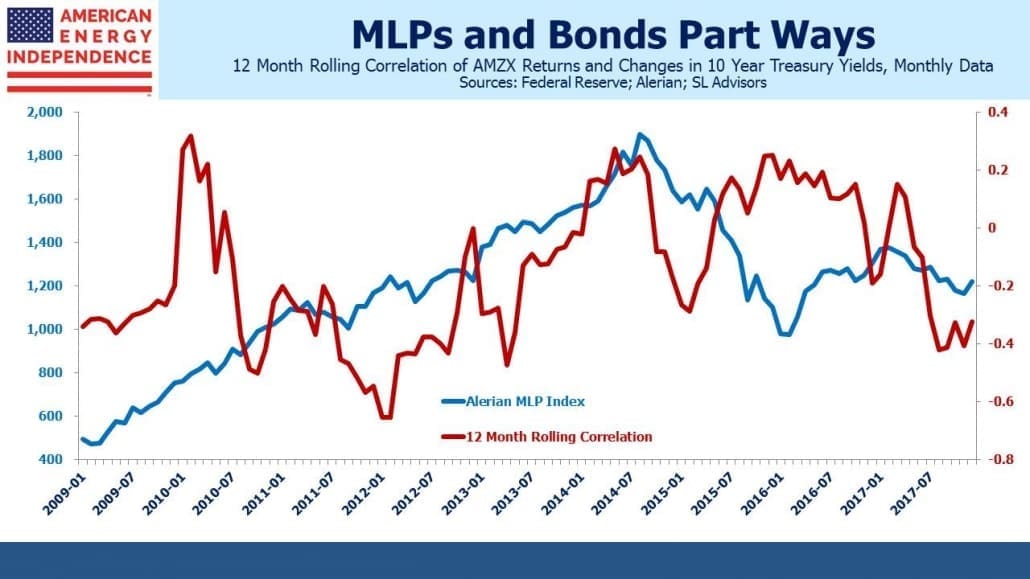 AMERICAN ENERGY INDEPENDENCE

MLPs and Bonds Part Ways

12 Month Rolling Correlation of AMZX Returns and Changes in 10 Year Treasury Yields, Monthly Data
Sources: Federal Reserve; Alerian; SL Advisors

2,000
1,800
1,600
1,400
1,200
1,000
800
600
400

0.4
0.2
0
-0.2
-0.4
-0.6
-0.8

Alerian MLP Index
12 Month Rolling Correlation

2009-01
2009-07
2010-01
2010-07
2011-01
2011-07
2012-01
2012-07
2013-01
2013-07
2014-01
2014-07
2015-01
2015-07
2016-01
2016-07
2017-01
2017-07